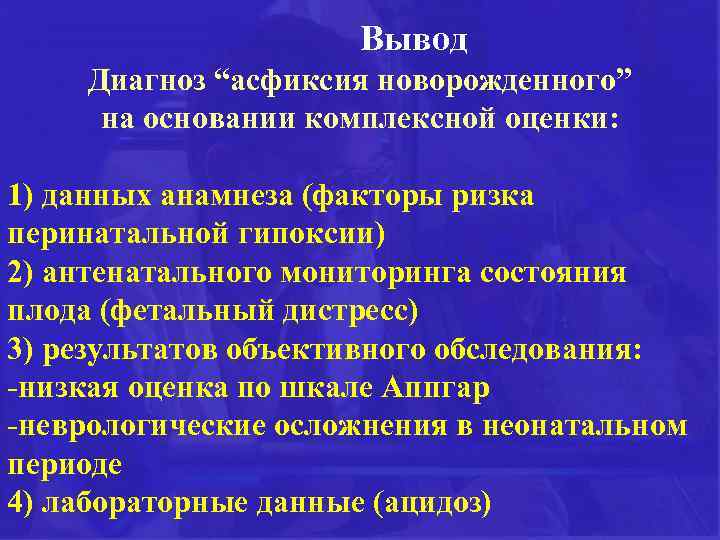 Вывод
Диагноз “асфиксия новорожденного” на основании комплексной оценки:

1) данных анамнеза (факторы ризка перинатальной гипоксии)
2) антенатального мониторинга состояния плода (фетальный дистресс)
3) результатов объективного обследования:
-низкая оценка по шкале Аппгар
-неврологические осложнения в неонатальном периоде
4) лабораторные данные (ацидоз)